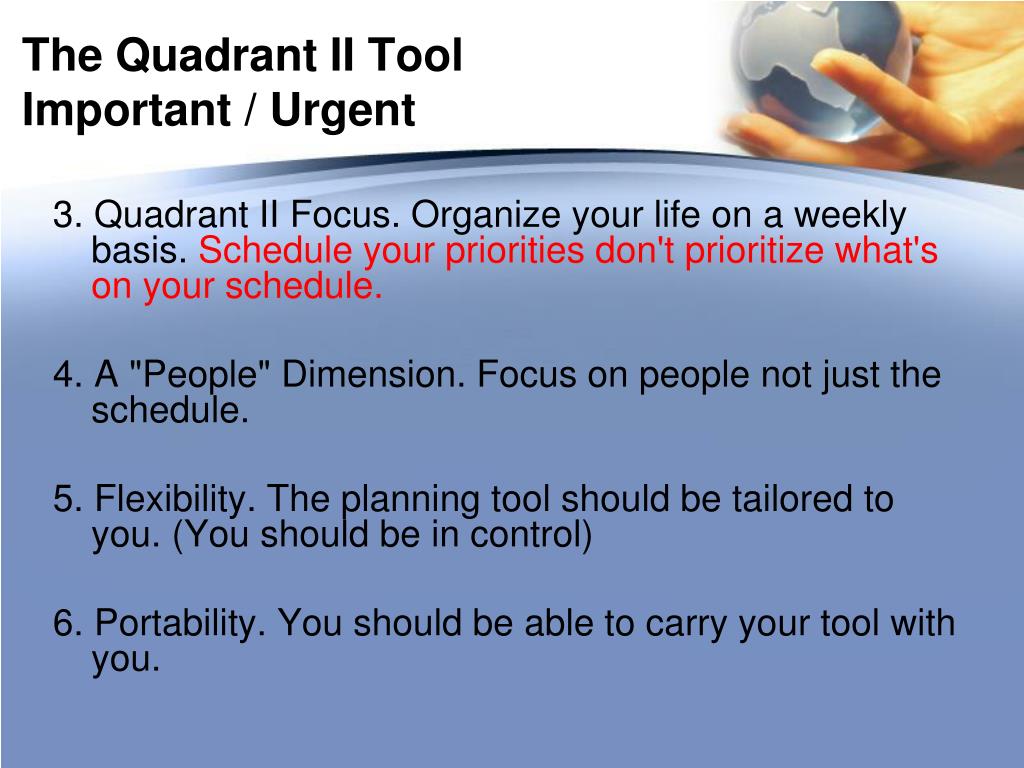 The Quadrant II Tool
Important / Urgent

3. Quadrant II Focus. Organize your life on a weekly basis. Schedule your priorities don't prioritize what's on your schedule.

4. A "People" Dimension. Focus on people not just the schedule.

5. Flexibility. The planning tool should be tailored to you. (You should be in control)

6. Portability. You should be able to carry your tool with you.